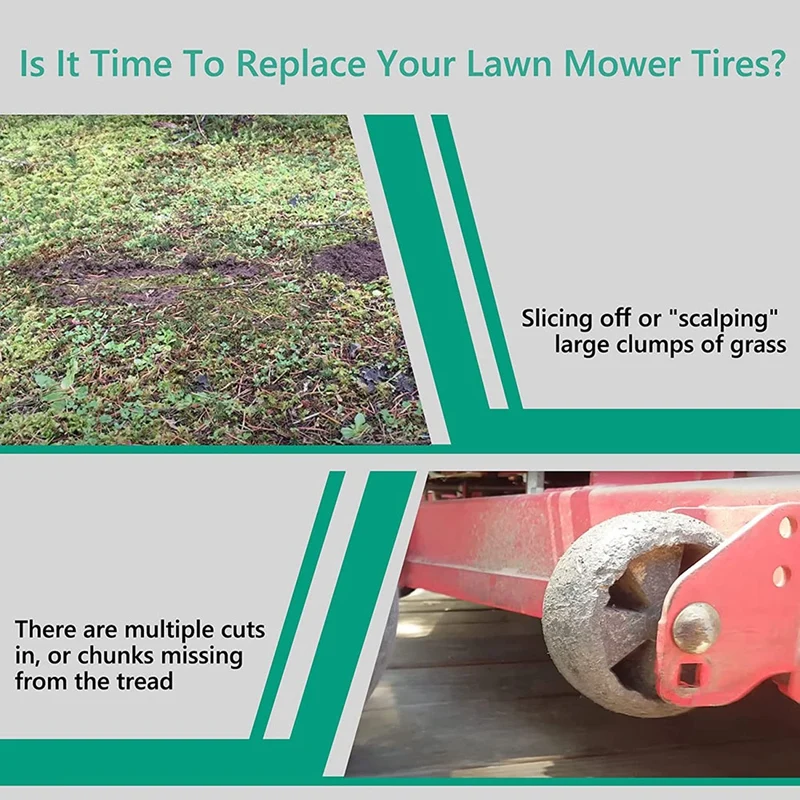 Is It Time To Replace Your Lawn Mower Tires?

Slicing off or "scalping" large clumps of grass

There are multiple cuts in, or chunks missing from the tread